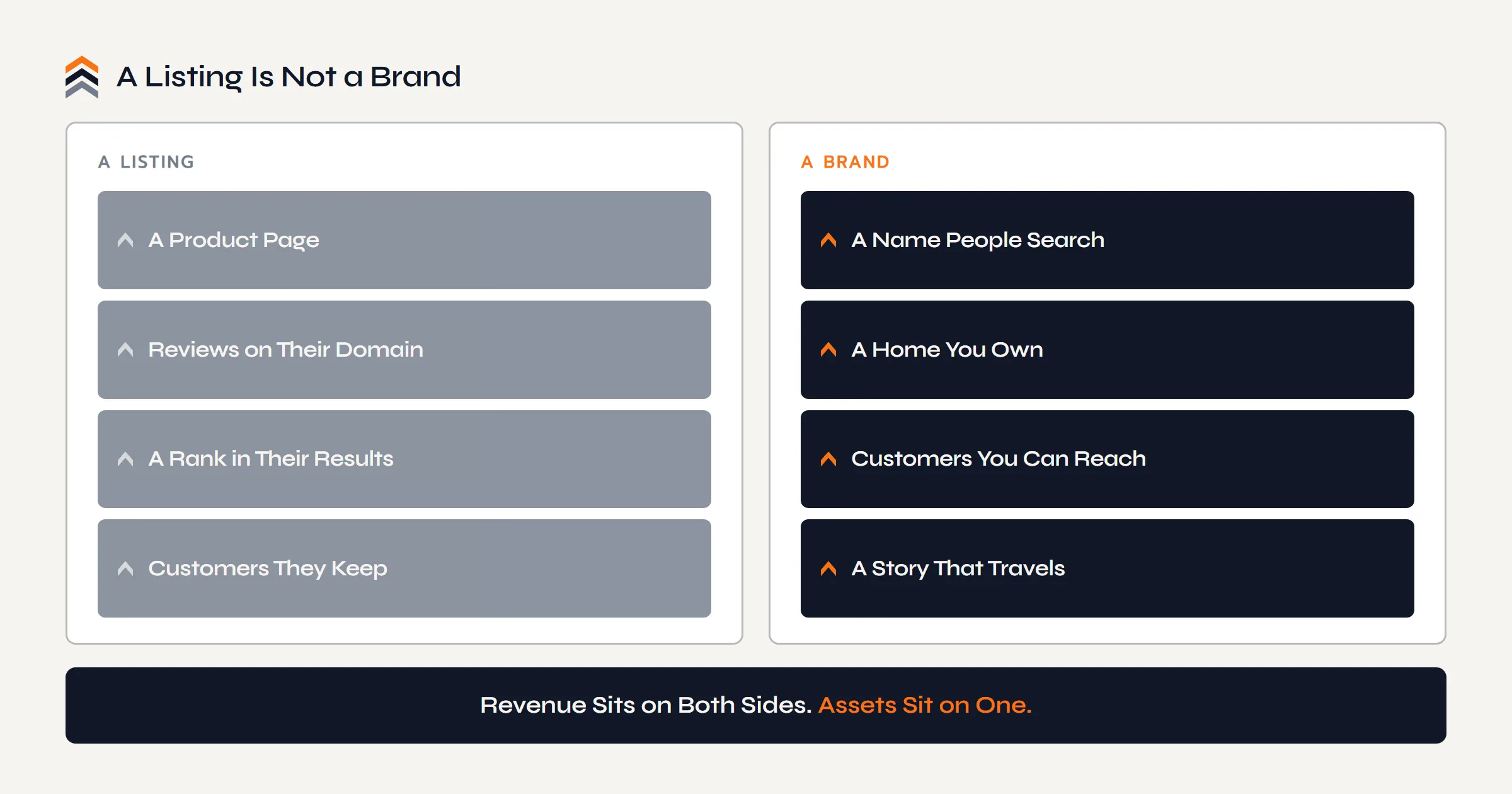 A Listing Is Not a Brand

A LISTING

A Product Page

Reviews on Their Domain

A Rank in Their Results

Customers They Keep

A BRAND

A Name People Search

A Home You Own

Customers You Can Reach

A Story That Travels

Revenue Sits on Both Sides. Assets Sit on One.